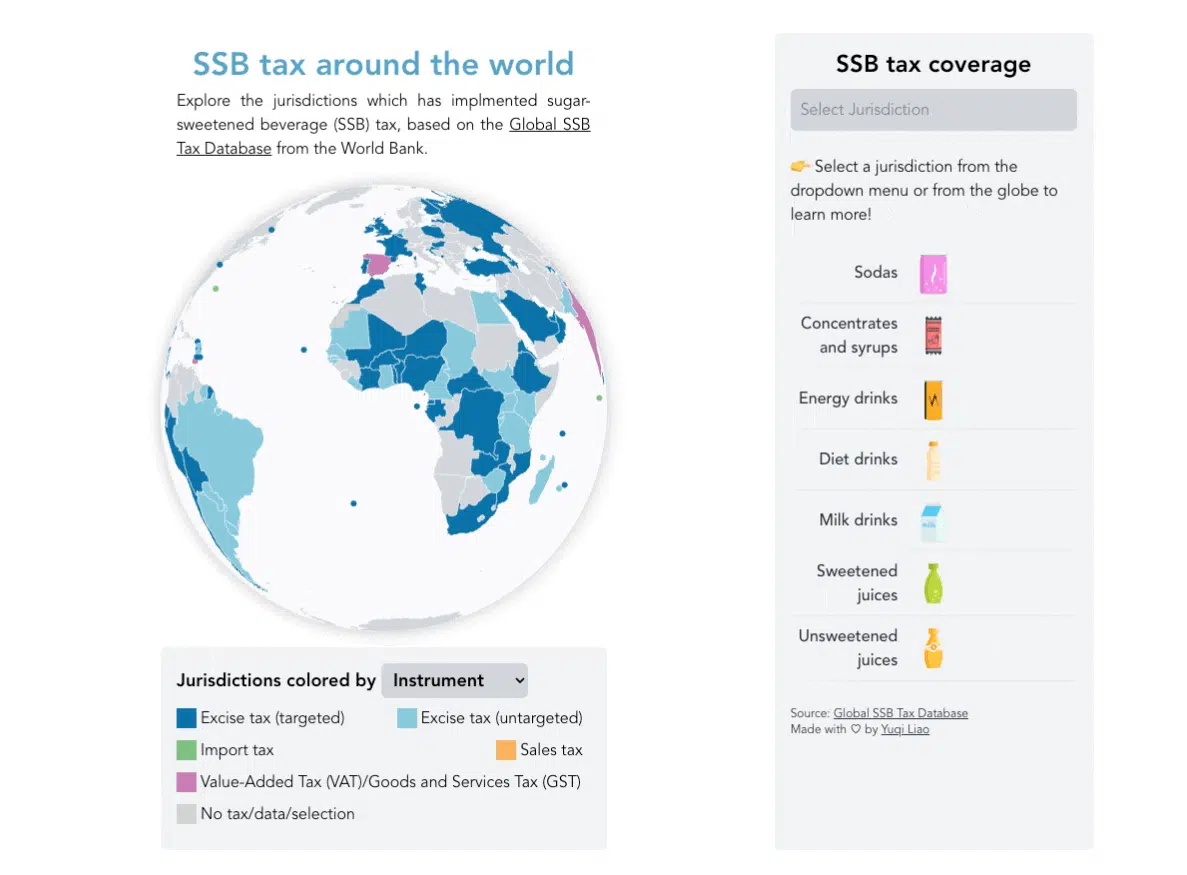 SSB tax around the world

Explore the jurisdictions which has implmented sugar-sweetened beverage (SSB) tax, based on the Global SSB Tax Database from the World Bank.

Jurisdictions colored by Instrument

Excise tax (targeted)
Excise tax (untargeted)
Import tax
Sales tax
Value-Added Tax (VAT)/Goods and Services Tax (GST)
No tax/data/selection

SSB tax coverage

Select Jurisdiction

👉 Select a jurisdiction from the dropdown menu or from the globe to learn more!

Sodas
Concentrates and syrups
Energy drinks
Diet drinks
Milk drinks
Sweetened juices
Unsweetened juices

Source: Global SSB Tax Database
Made with ♡ by Yuqi Liao